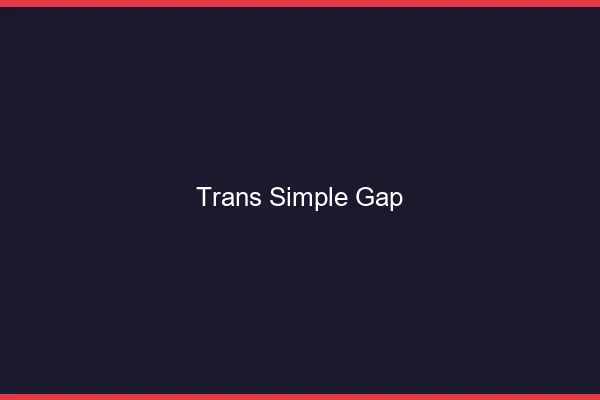 Trans Simple Gap